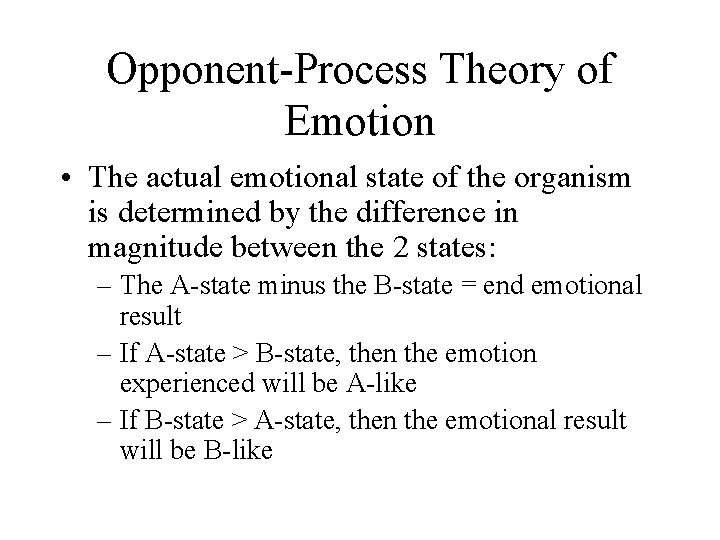 Opponent-Process Theory of Emotion

• The actual emotional state of the organism is determined by the difference in magnitude between the 2 states:
– The A-state minus the B-state = end emotional result
– If A-state > B-state, then the emotion experienced will be A-like
– If B-state > A-state, then the emotional result will be B-like